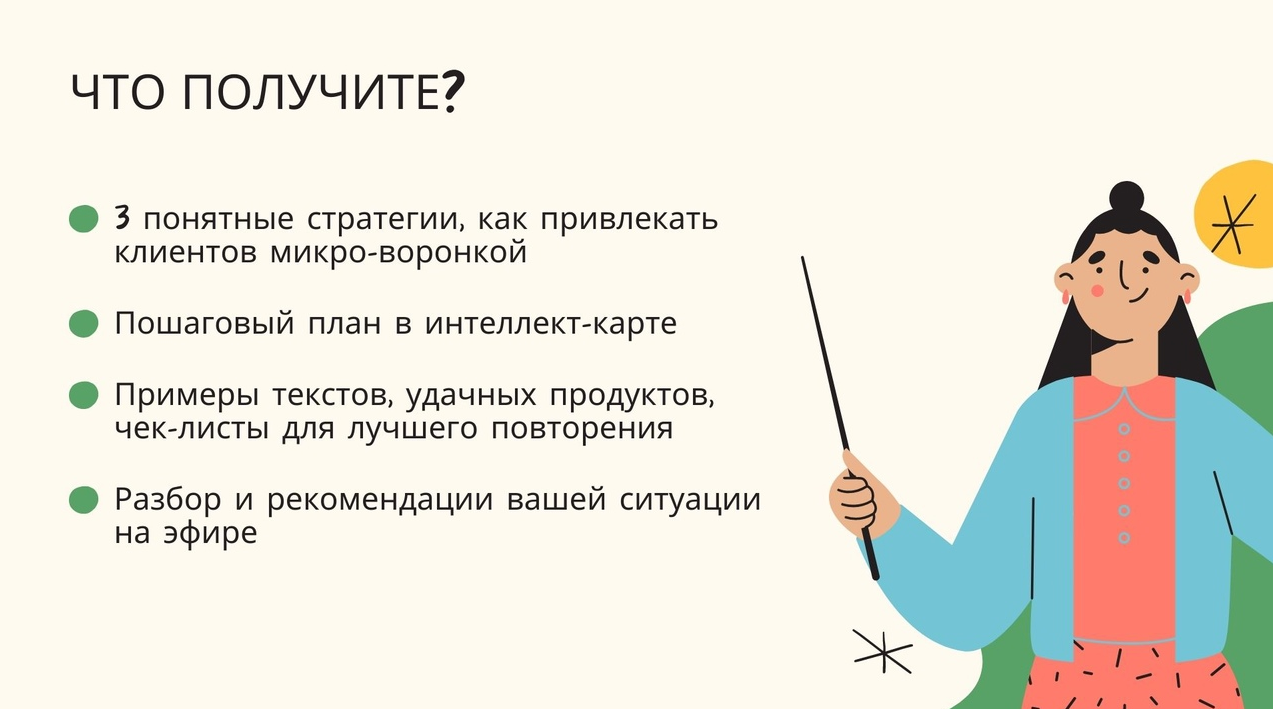 ЧТО ПОЛУЧИТЕ?

3 понятные стратегии, как привлекать клиентов микро-воронкой

Пошаговый план в интеллект-карте

Примеры текстов, удачных продуктов, чек-листы для лучшего повторения

Разбор и рекомендации вашей ситуации на эфире